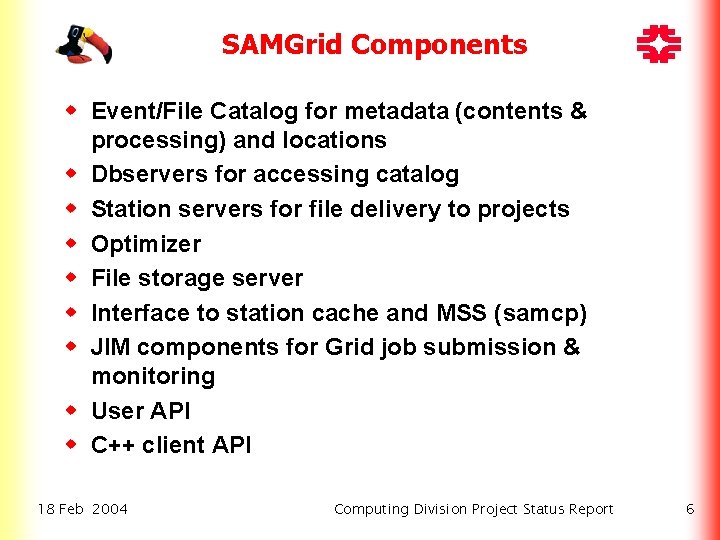 SAMGrid Components

- Event/File Catalog for metadata (contents & processing) and locations
- Dbservers for accessing catalog
- Station servers for file delivery to projects
- Optimizer
- File storage server
- Interface to station cache and MSS (samcp)
- JIM components for Grid job submission & monitoring
- User API
- C++ client API

18 Feb 2004

Computing Division Project Status Report

6